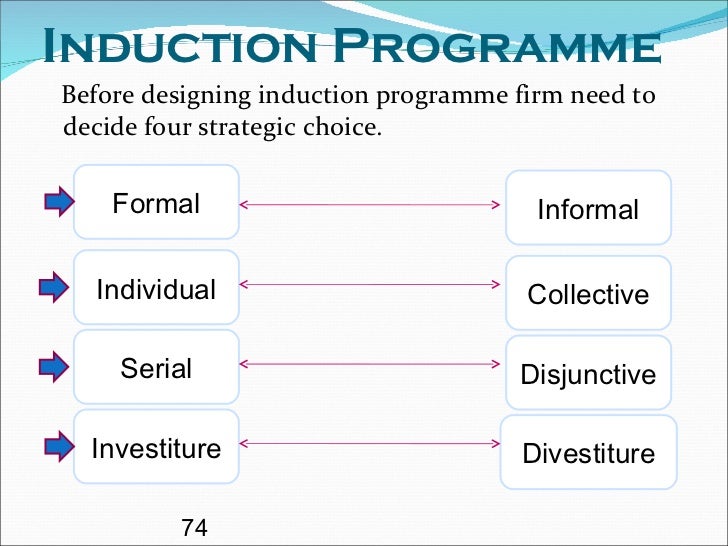 INDUCTION PROGRAMME

Before designing induction programme firm need to decide four strategic choice.

Formal

Informal

Individual

Collective

Serial

Disjunctive

Investiture

Divestiture

74